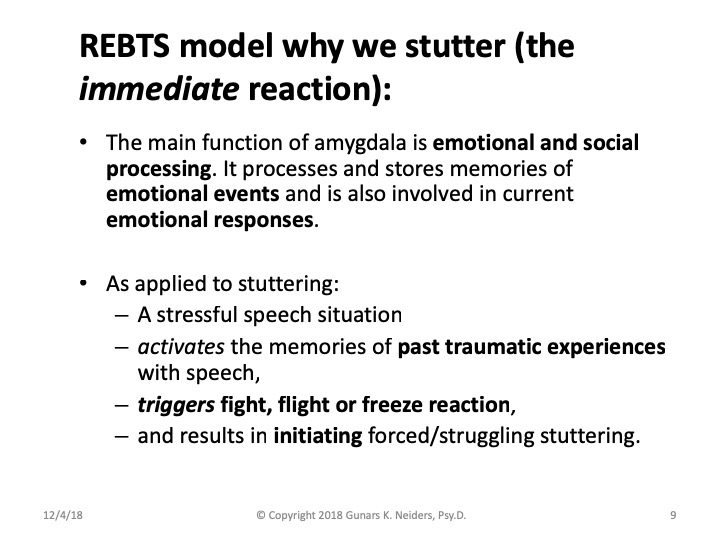 REBTS model why we stutter (the immediate reaction):

• The main function of amygdala is emotional and social processing. It processes and stores memories of emotional events and is also involved in current emotional responses.

• As applied to stuttering:
– A stressful speech situation
– activates the memories of past traumatic experiences with speech,
– triggers fight, flight or freeze reaction,
– and results in initiating forced/struggling stuttering.

12/4/18 © Copyright 2018 Gunars K. Neiders, Psy.D. 9